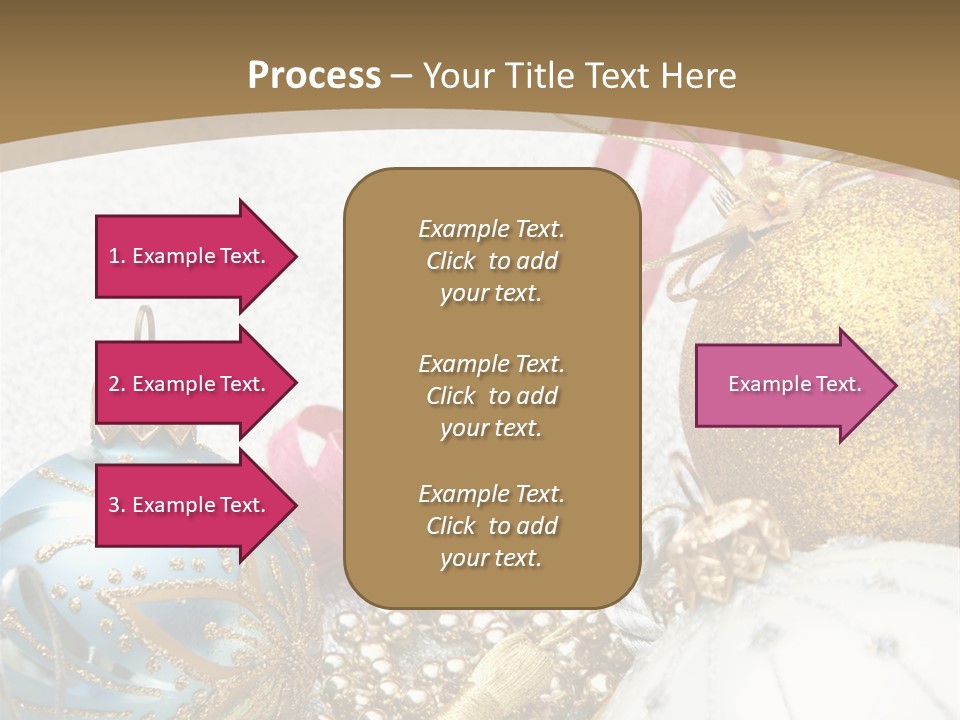 Process – Your Title Text Here

1. Example Text.

2. Example Text.

3. Example Text.

Example Text. Click to add your text.

Example Text. Click to add your text.

Example Text. Click to add your text.

Example Text.